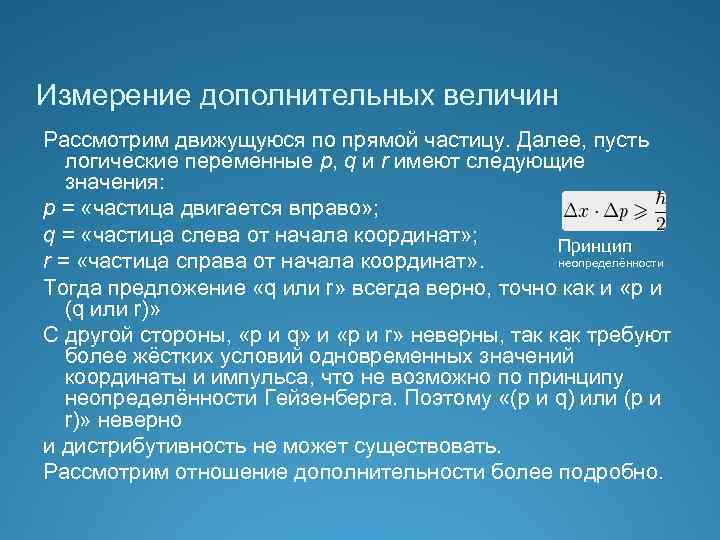 Измерение дополнительных величин

Рассмотрим движущуюся по прямой частицу. Далее, пусть логические переменные p, q и r имеют следующие значения:

p = «частица двигается вправо»;

q = «частица слева от начала координат»;

r = «частица справа от начала координат».

$\Delta x \cdot \Delta p \geqslant \frac{\hbar}{2}$

Принцип неопределённости

Тогда предложение «q или r» всегда верно, точно как и «p и (q или r)»

С другой стороны, «p и q» и «p и r» неверны, так как требуют более жёстких условий одновременных значений координаты и импульса, что не возможно по принципу неопределённости Гейзенберга. Поэтому «(p и q) или (p и r)» неверно

и дистрибутивность не может существовать.

Рассмотрим отношение дополнительности более подробно.